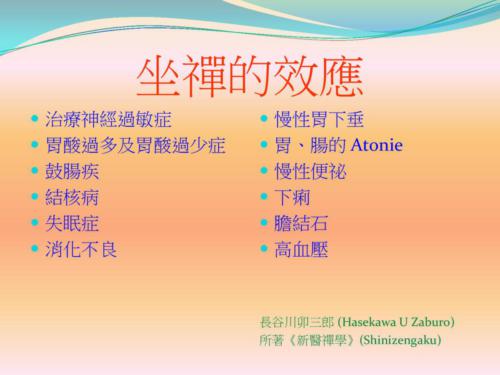 坐禪的效應

- 治療神經過敏症
- 胃酸過多及胃酸過少症
- 鼓腸疾
- 結核病
- 失眠症
- 消化不良

- 慢性胃下垂
- 胃、腸的 Atonie
- 慢性便祕
- 下痢
- 膽結石
- 高血壓

長谷川卯三郎 (Hasekawa U Zaburo)
所著《新醫禪學》(Shinizengaku)